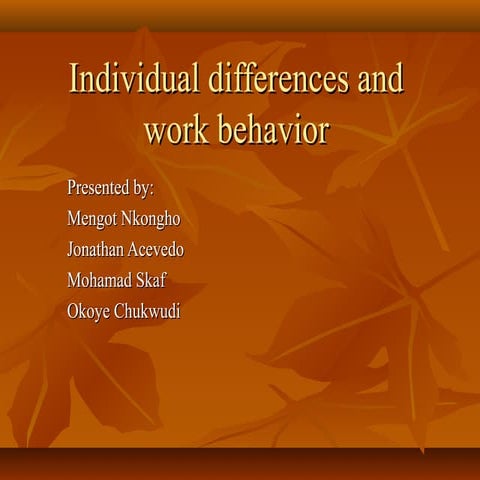 Individual differences and work behavior

Presented by:
Mengot Nkongho
Jonathan Acevedo
Mohamad Skaf
Okoye Chukwudi